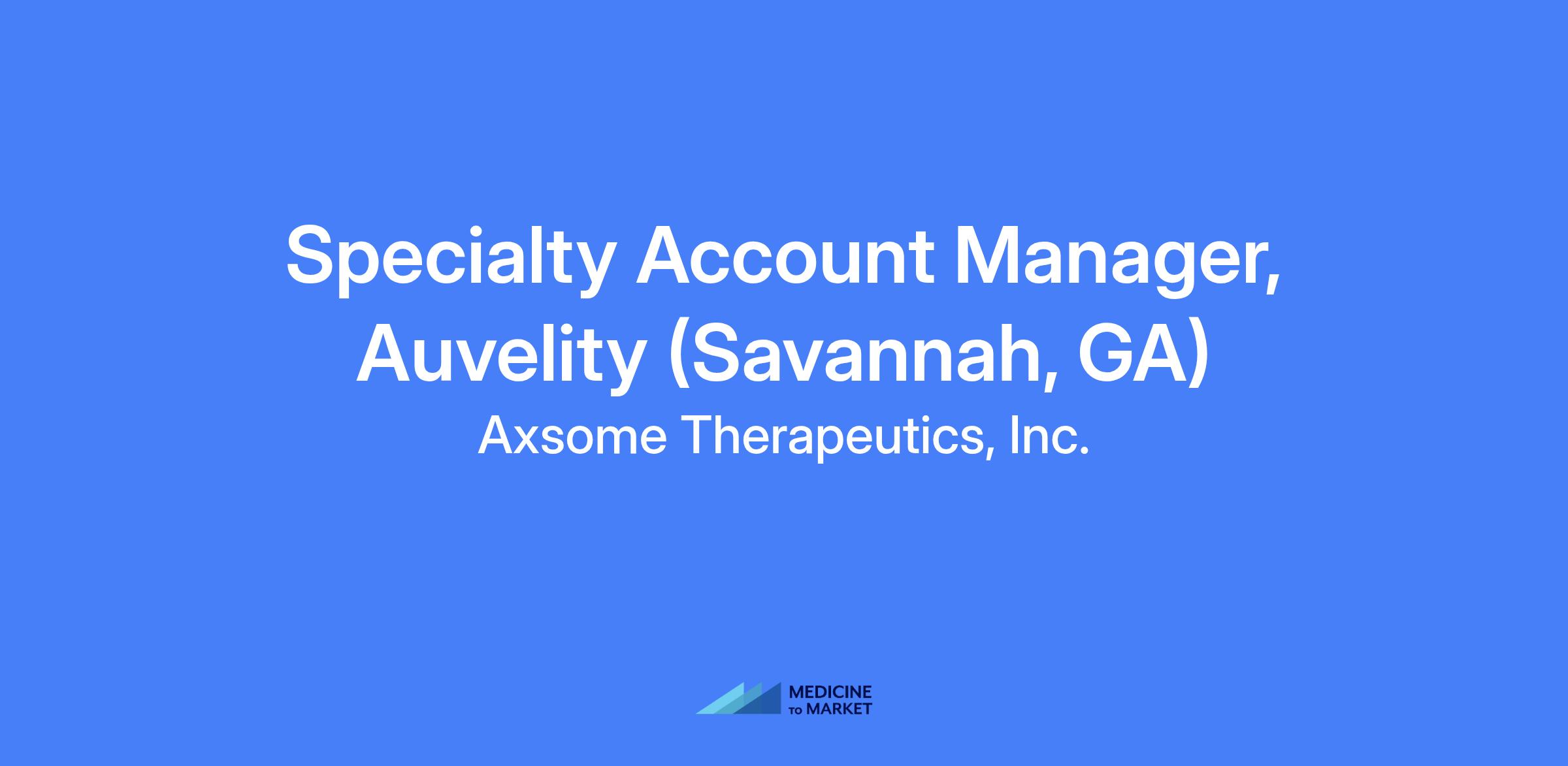 Specialty Account Manager, Auvelity (Savannah, GA)

Axsome Therapeutics, Inc.

MEDICINE TO MARKET